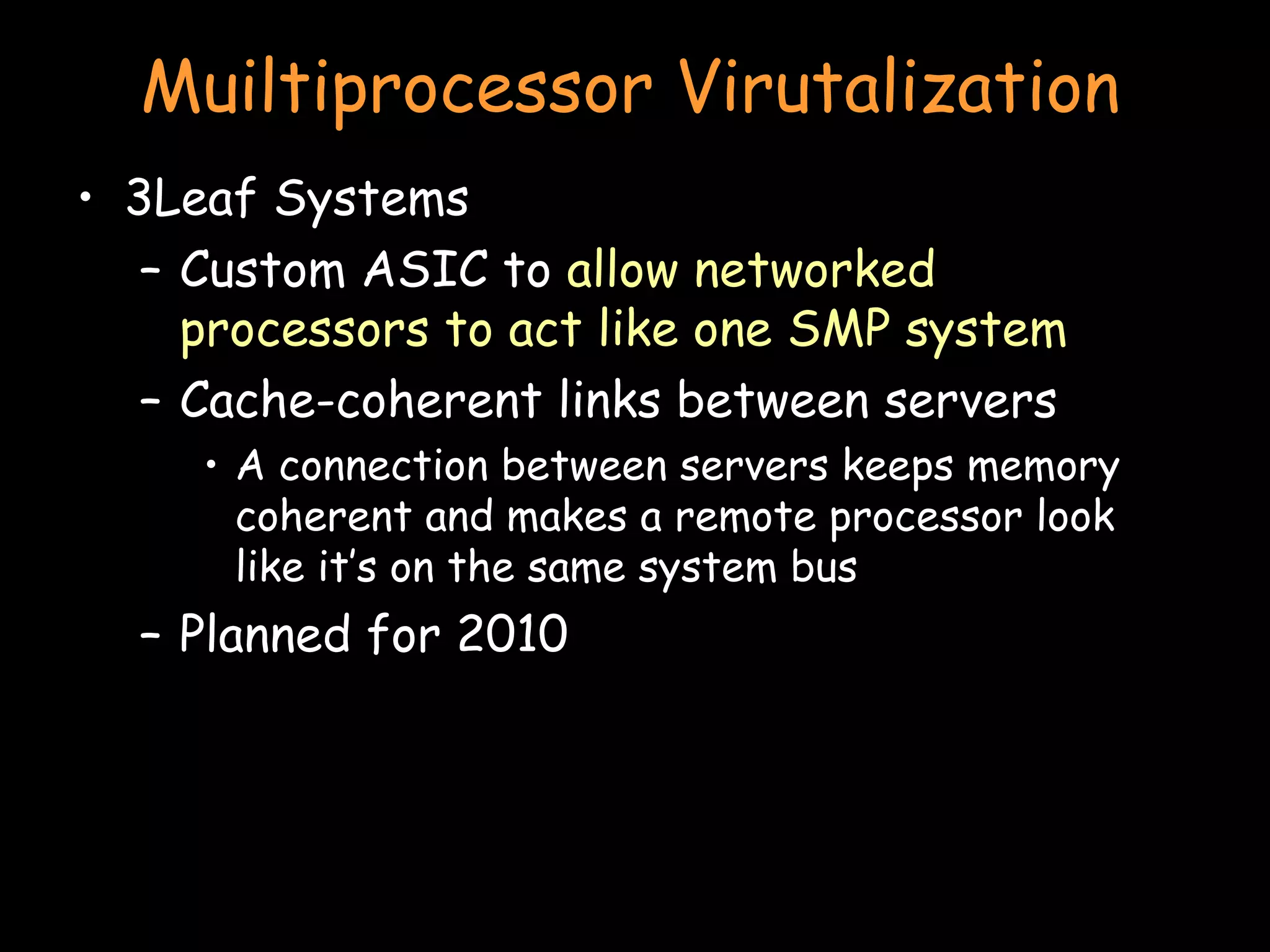 Muiltiprocessor Virutalization

• 3Leaf Systems
– Custom ASIC to allow networked processors to act like one SMP system
– Cache-coherent links between servers
• A connection between servers keeps memory coherent and makes a remote processor look like it's on the same system bus
– Planned for 2010